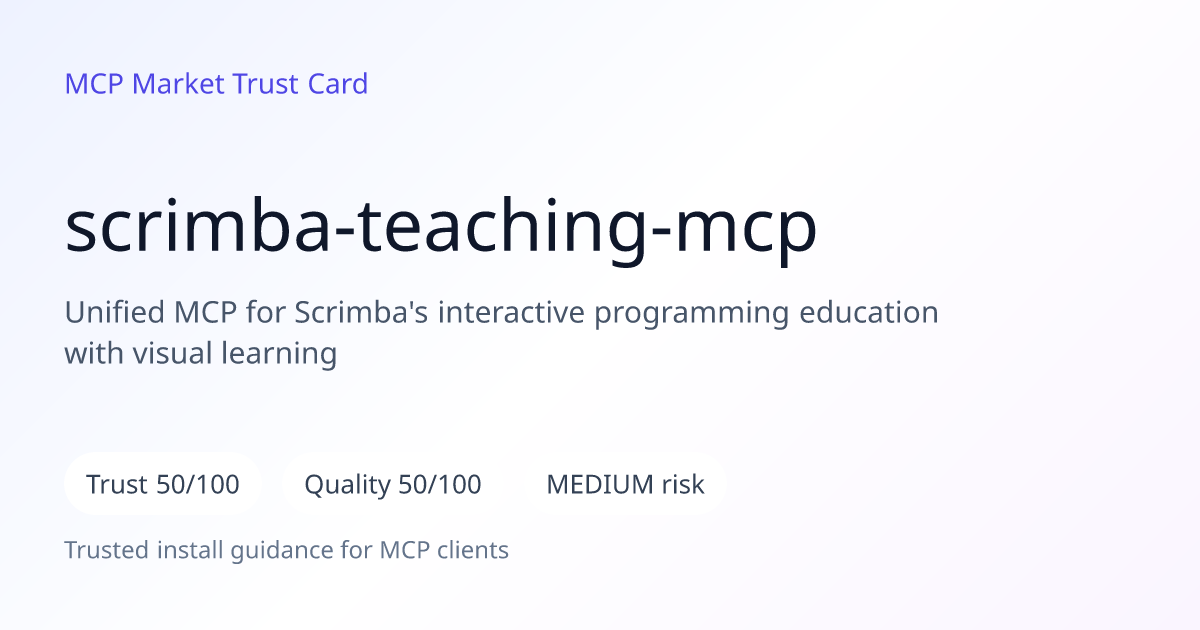 MCP Market Trust Card

scrimba-teaching-mcp

Unified MCP for Scrimba's interactive programming education with visual learning

Trust 50/100

Quality 50/100

MEDIUM risk

Trusted install guidance for MCP clients